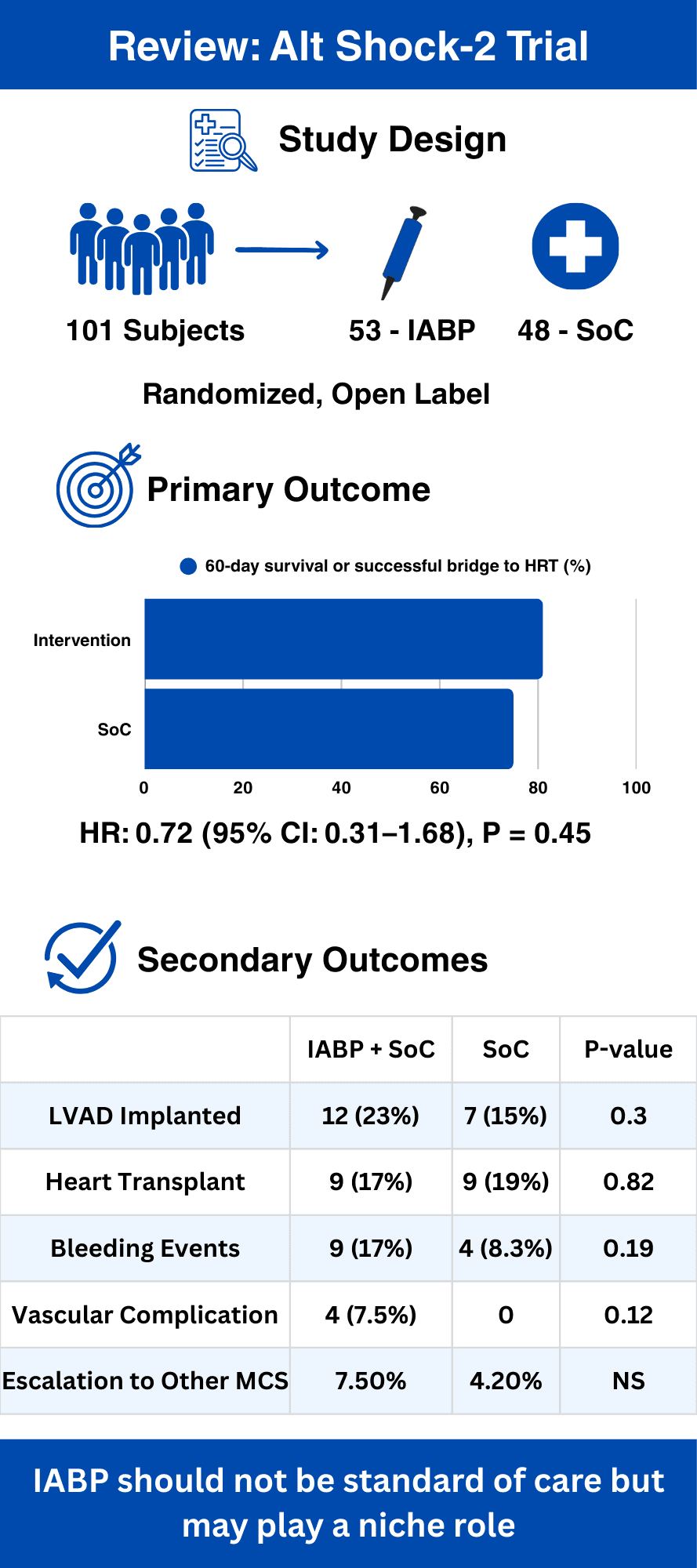 Review: Alt Shock-2 Trial

Study Design

101 Subjects

53 - IABP

48 - SoC

Randomized, Open Label

Primary Outcome

60-day survival or successful bridge to HRT (%)

Intervention

SoC

0 20 40 60 80 100

HR: 0.72 (95% CI: 0.31–1.68), P = 0.45

Secondary Outcomes

| | IABP + SoC | SoC | P-value |
|---|---|---|---|
| LVAD Implanted | 12 (23%) | 7 (15%) | 0.3 |
| Heart Transplant | 9 (17%) | 9 (19%) | 0.82 |
| Bleeding Events | 9 (17%) | 4 (8.3%) | 0.19 |
| Vascular Complication | 4 (7.5%) | 0 | 0.12 |
| Escalation to Other MCS | 7.50% | 4.20% | NS |

IABP should not be standard of care but may play a niche role